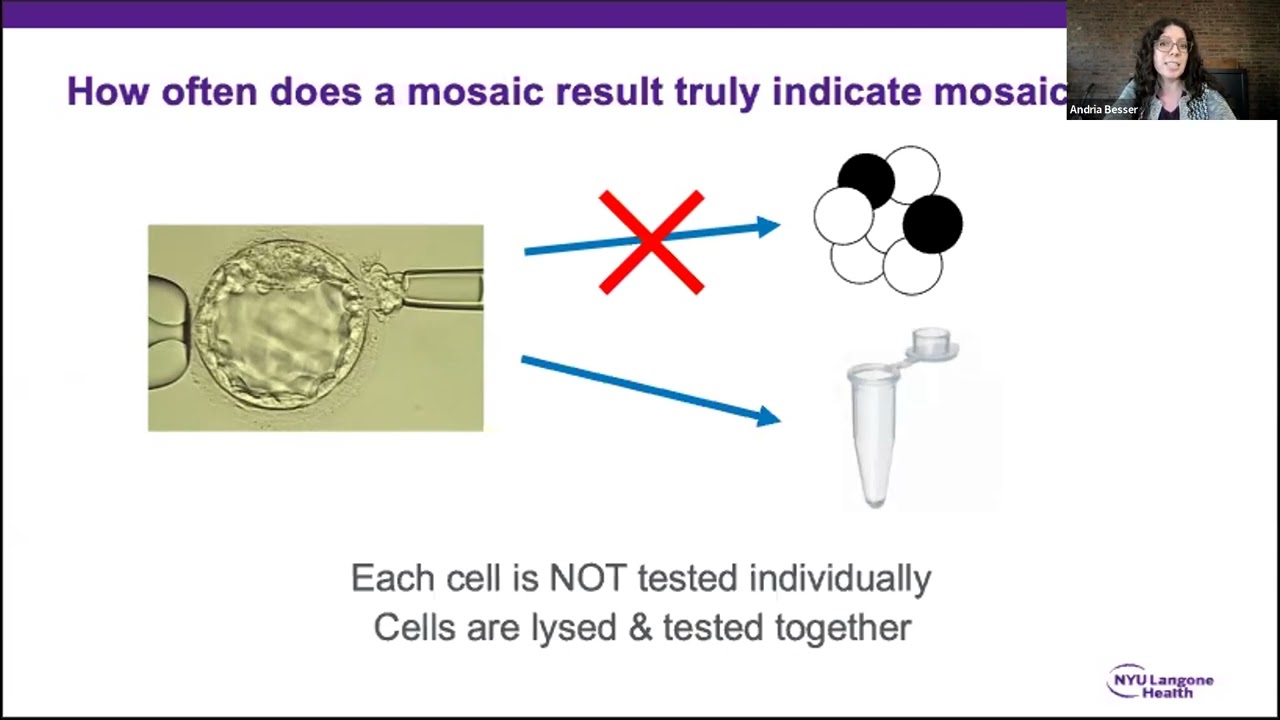 How often does a mosaic result truly indicate mosaic

Andria Besser

Each cell is NOT tested individually
Cells are lysed & tested together

NYU Langone Health